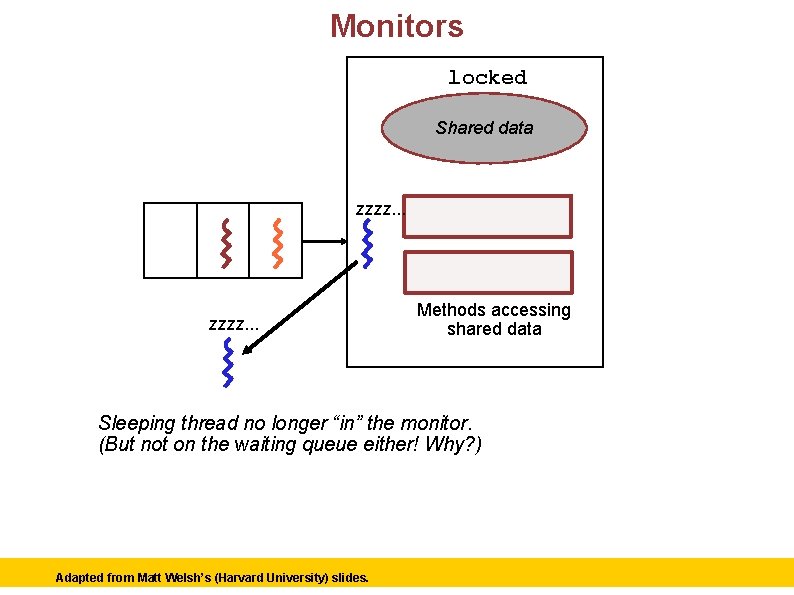 Monitors

locked

Shared data

zzzz...

Methods accessing shared data

zzzz...

Sleeping thread no longer “in” the monitor.
(But not on the waiting queue either! Why?)

Adapted from Matt Welsh’s (Harvard University) slides.